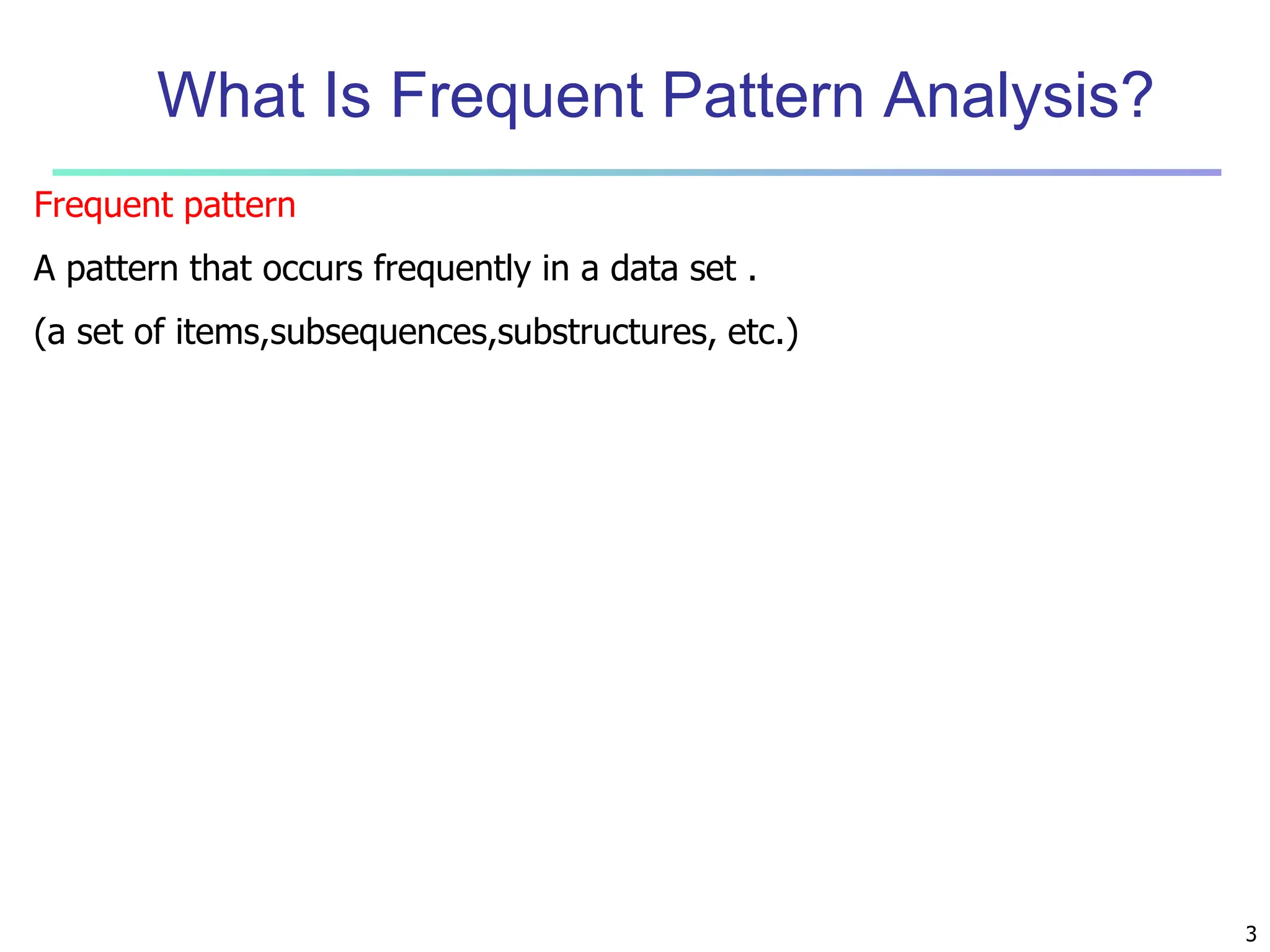 What Is Frequent Pattern Analysis?

Frequent pattern

A pattern that occurs frequently in a data set .

(a set of items,subsequences,substructures, etc.)

3